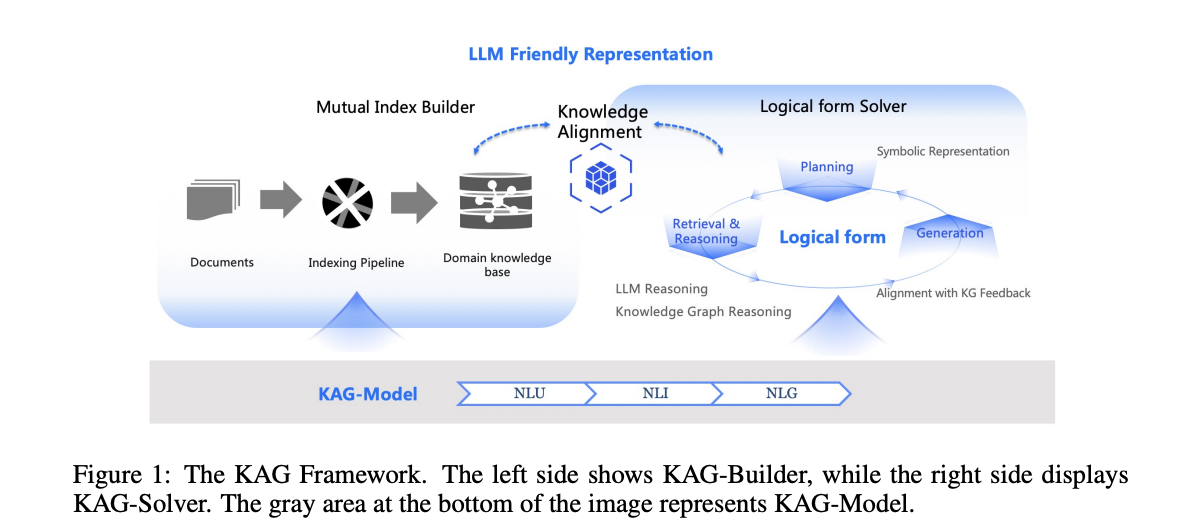 LLM Friendly Representation

Mutual Index Builder

Knowledge Alignment

Logical form Solver

Documents

Indexing Pipeline

Domain knowledge base

Planning

Symbolic Representation

Retrieval & Reasoning

Logical form

Generation

LLM Reasoning

Knowledge Graph Reasoning

Alignment with KG Feedback

KAG-Model

NLU

NLI

NLG

Figure 1: The KAG Framework. The left side shows KAG-Builder, while the right side displays KAG-Solver. The gray area at the bottom of the image represents KAG-Model.